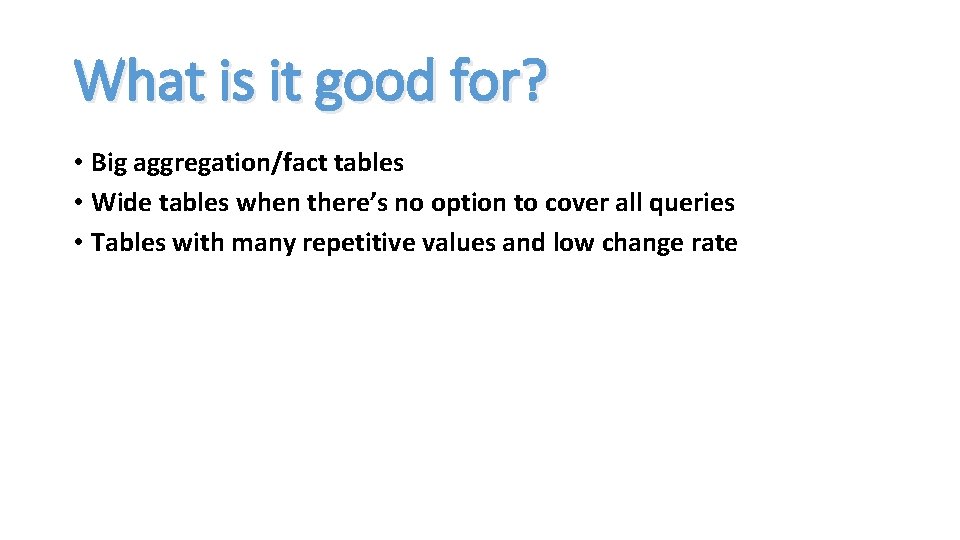 What is it good for?

• Big aggregation/fact tables
• Wide tables when there’s no option to cover all queries
• Tables with many repetitive values and low change rate